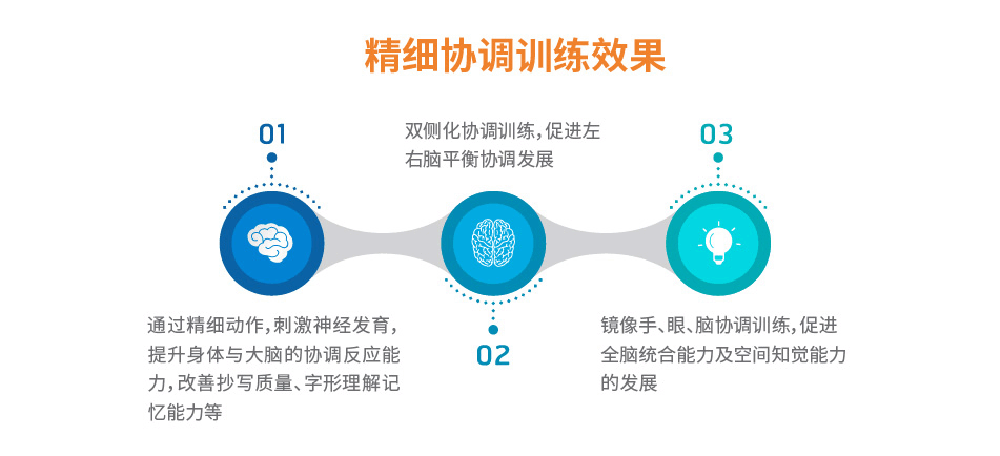 精细协调训练效果

01

通过精细动作,刺激神经发育,提升身体与大脑的协调反应能力,改善抄写质量、字形理解记忆能力等

双侧化协调训练,促进左右脑平衡协调发展

02

03

镜像手、眼、脑协调训练,促进全脑统合能力及空间知觉能力的发展